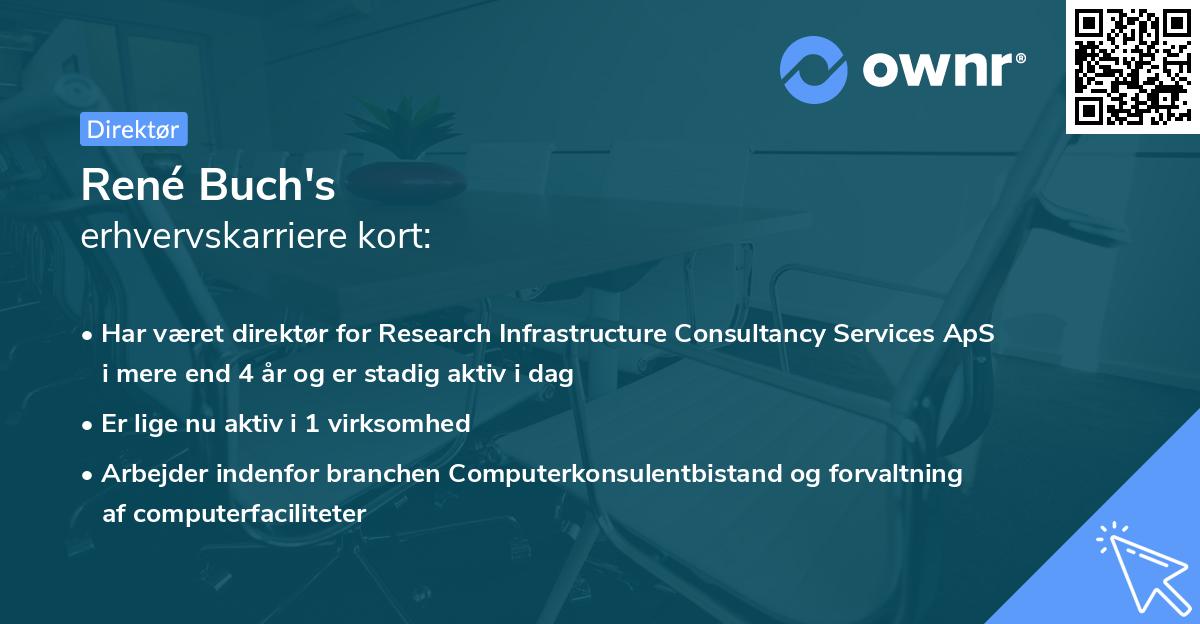 ownr®

Direktør

René Buch's
erhvervskarriere kort:

• Har været direktør for Research Infrastructure Consultancy Services ApS i mere end 4 år og er stadig aktiv i dag

• Er lige nu aktiv i 1 virksomhed

• Arbejder indenfor branchen Computerkonsulentbistand og forvaltning af computerfaciliteter